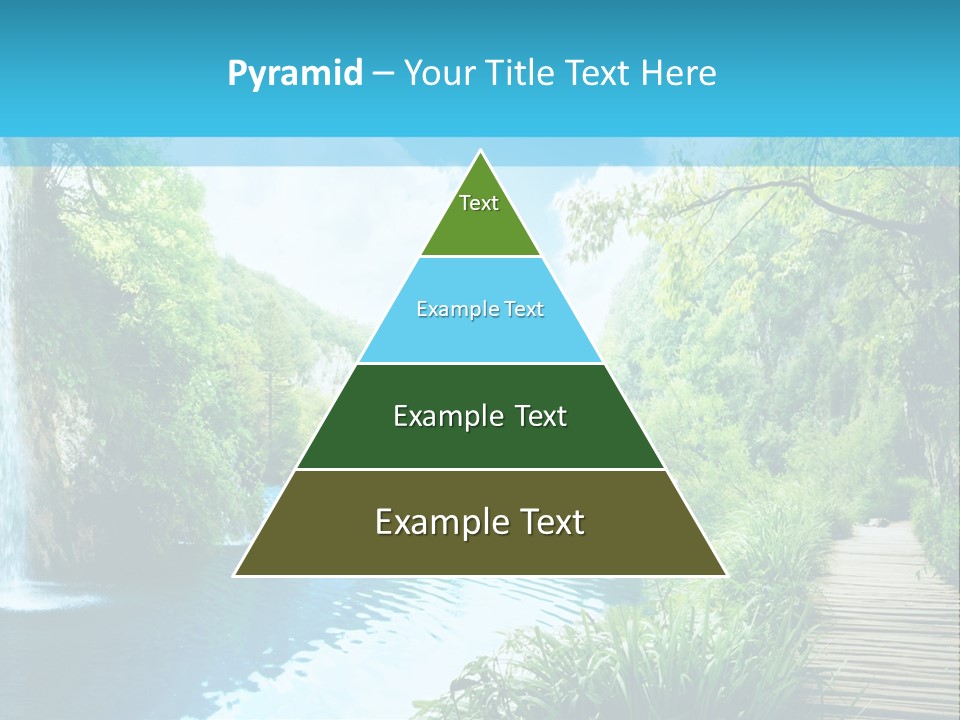 Pyramid – Your Title Text Here

Text

Example Text

Example Text

Example Text